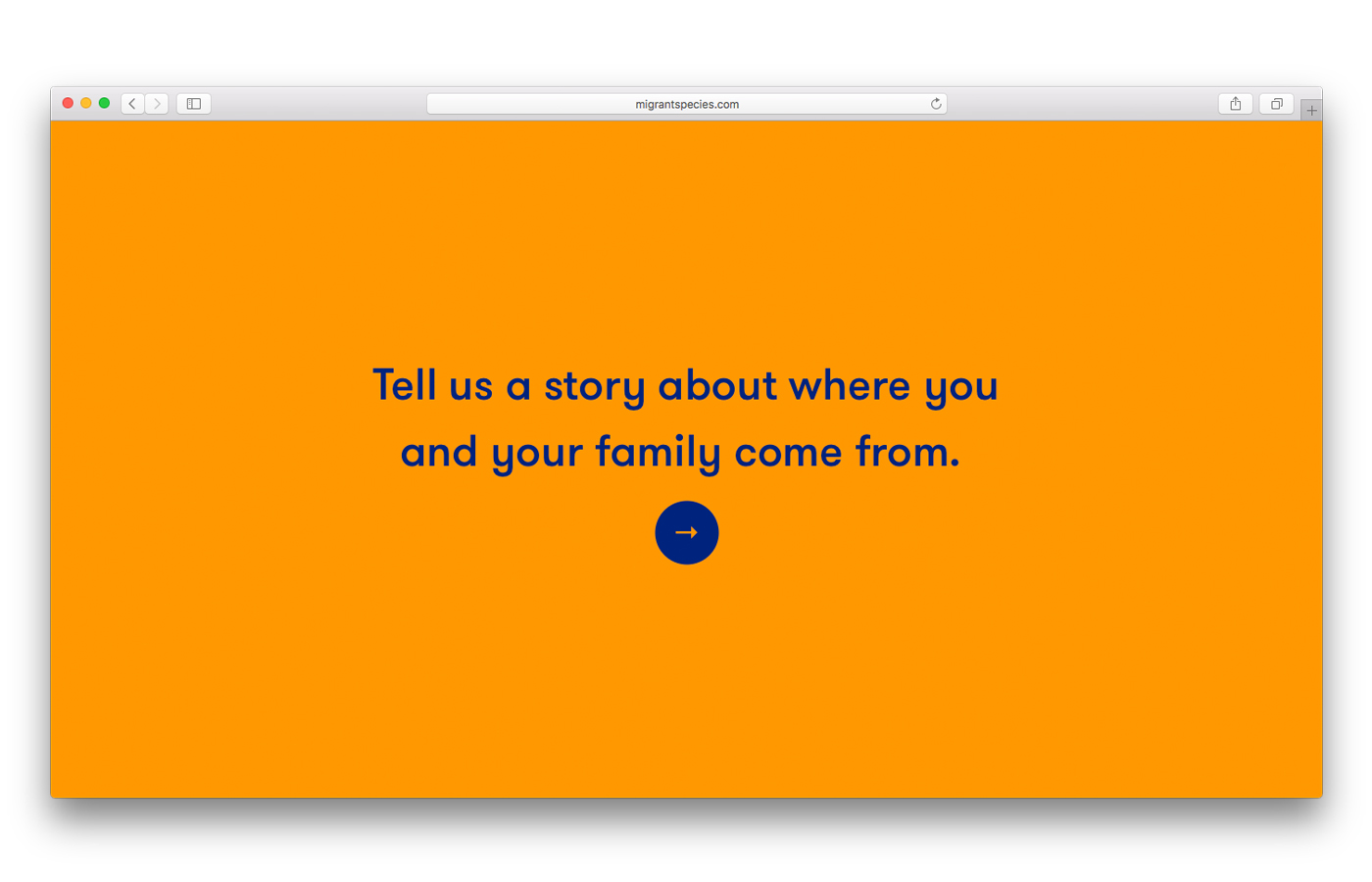 migrantspecies.com

Tell us a story about where you and your family come from.